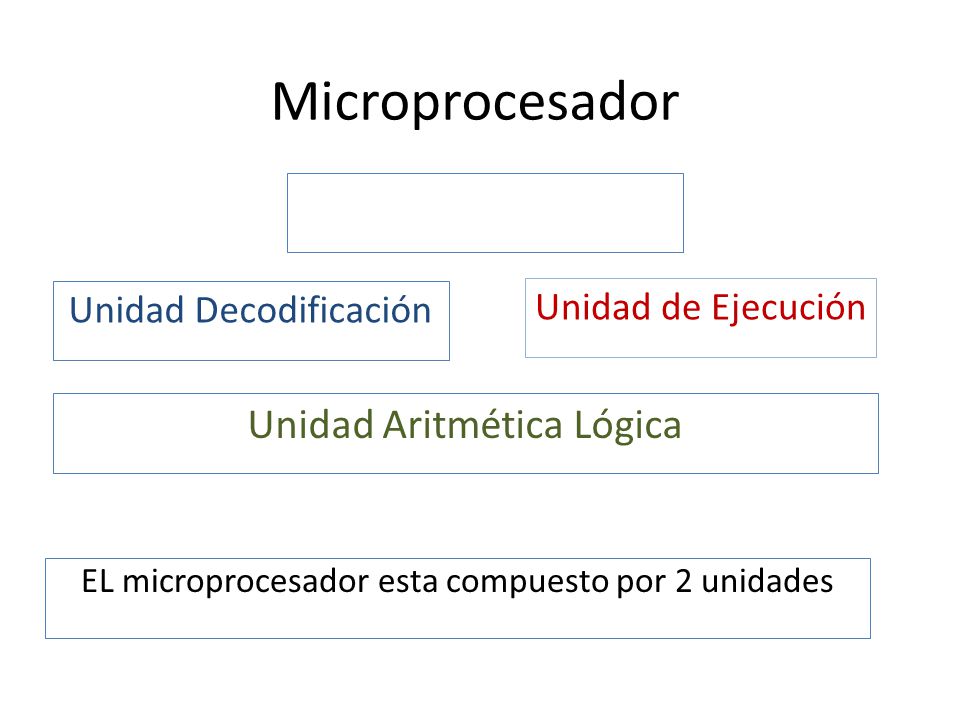 Microprocesador

Unidad Decodificación

Unidad de Ejecución

Unidad Aritmética Lógica

EL microprocesador esta compuesto por 2 unidades